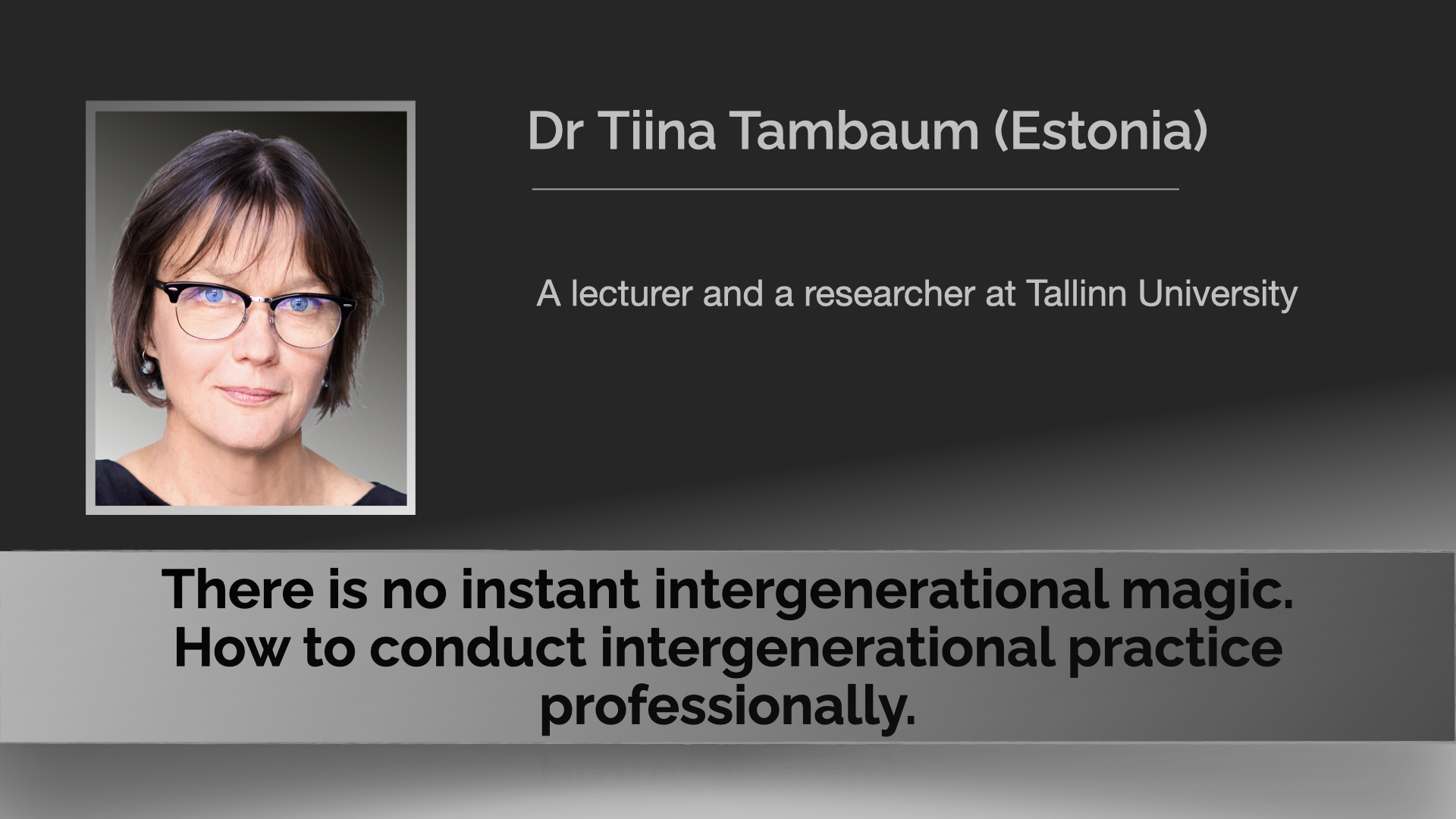 Dr Tiina Tambaum (Estonia)

A lecturer and a researcher at Tallinn University

There is no instant intergenerational magic. How to conduct intergenerational practice professionally.